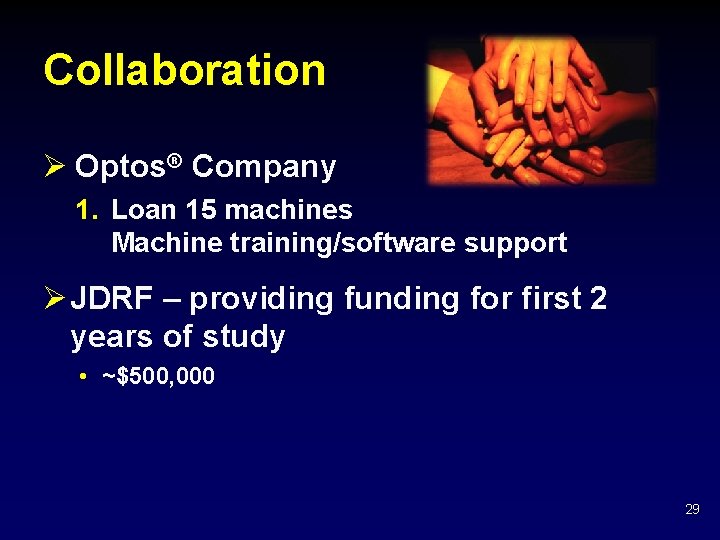 Collaboration

➢ Optos® Company

1. Loan 15 machines
Machine training/software support

➢ JDRF – providing funding for first 2 years of study

• ~$500,000

29